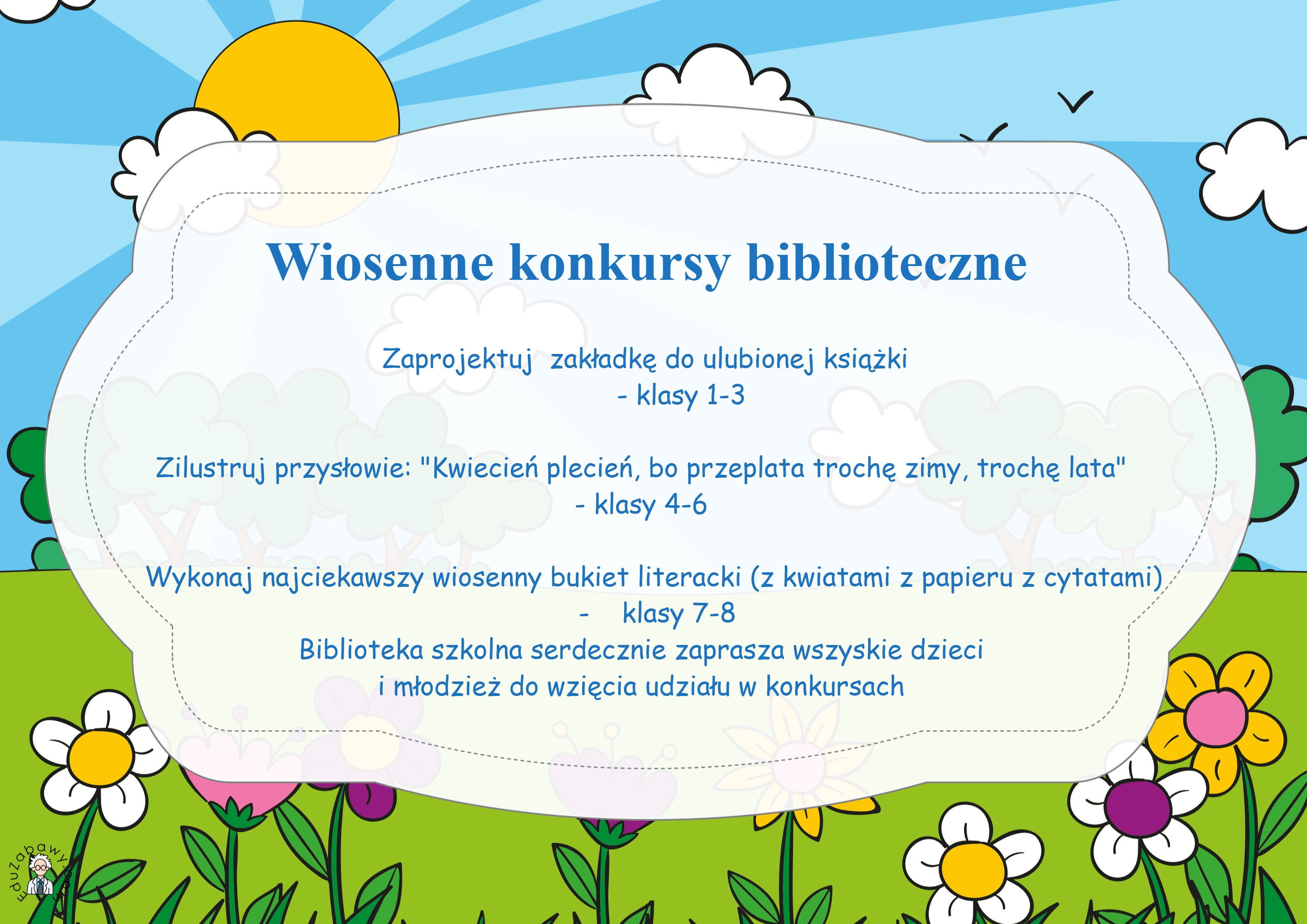 Wiosenne konkursy biblioteczne

Zaprojektuj zakładkę do ulubionej książki
- klasy 1-3

Zilustruj przysłowie: "Kwiecień plecień, bo przeplata trochę zimy, trochę lata"
- klasy 4-6

Wykonaj najciekawszy wiosenny bukiet literacki (z kwiatami z papieru z cytatami)
- klasy 7-8

Biblioteka szkolna serdecznie zaprasza wszyskie dzieci
i młodzież do wzięcia udziału w konkursach

Eduzabawy.com